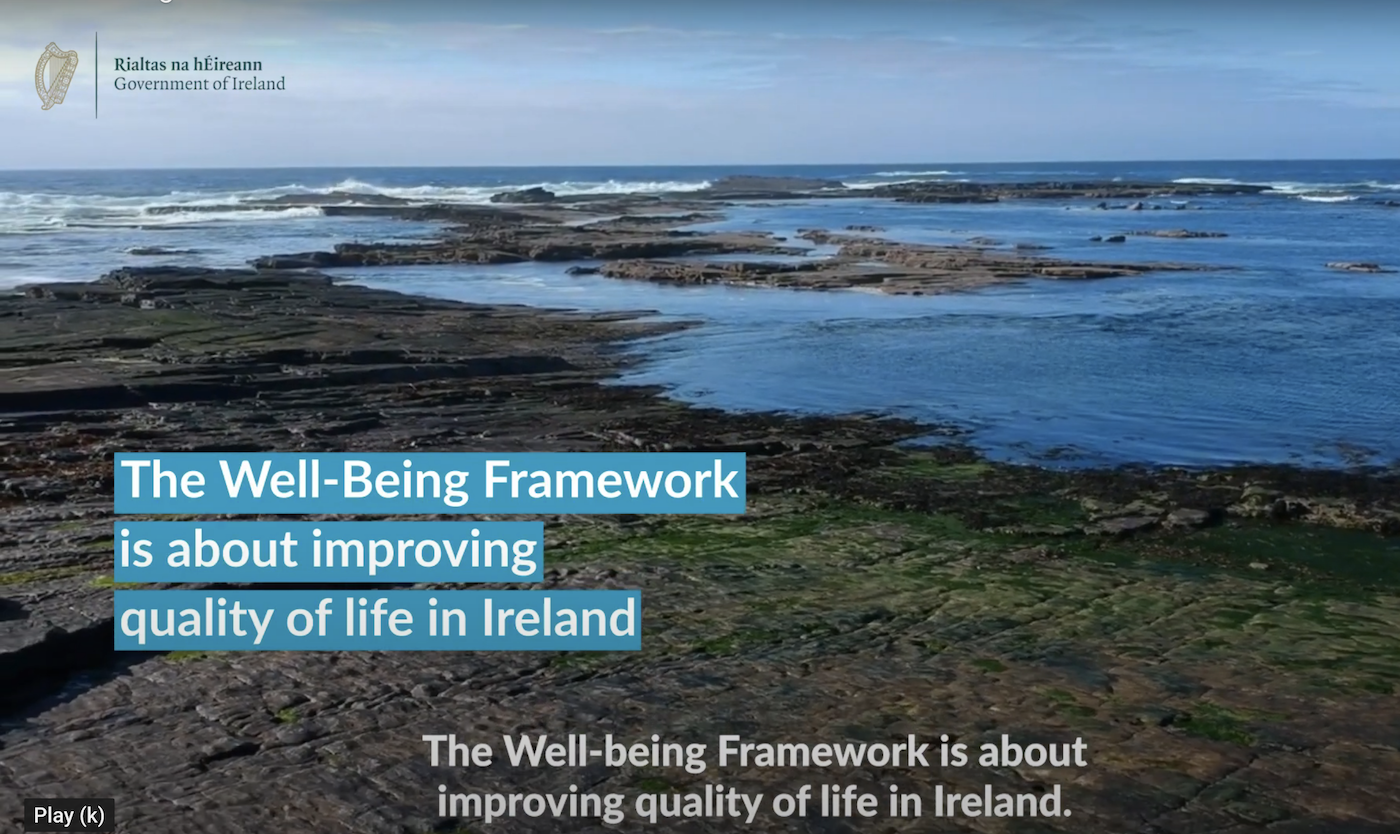 Rialtas na hÉireann
Government of Ireland

The Well-Being Framework
is about improving
quality of life in Ireland

The Well-being Framework is about improving quality of life in Ireland.

Play (k)